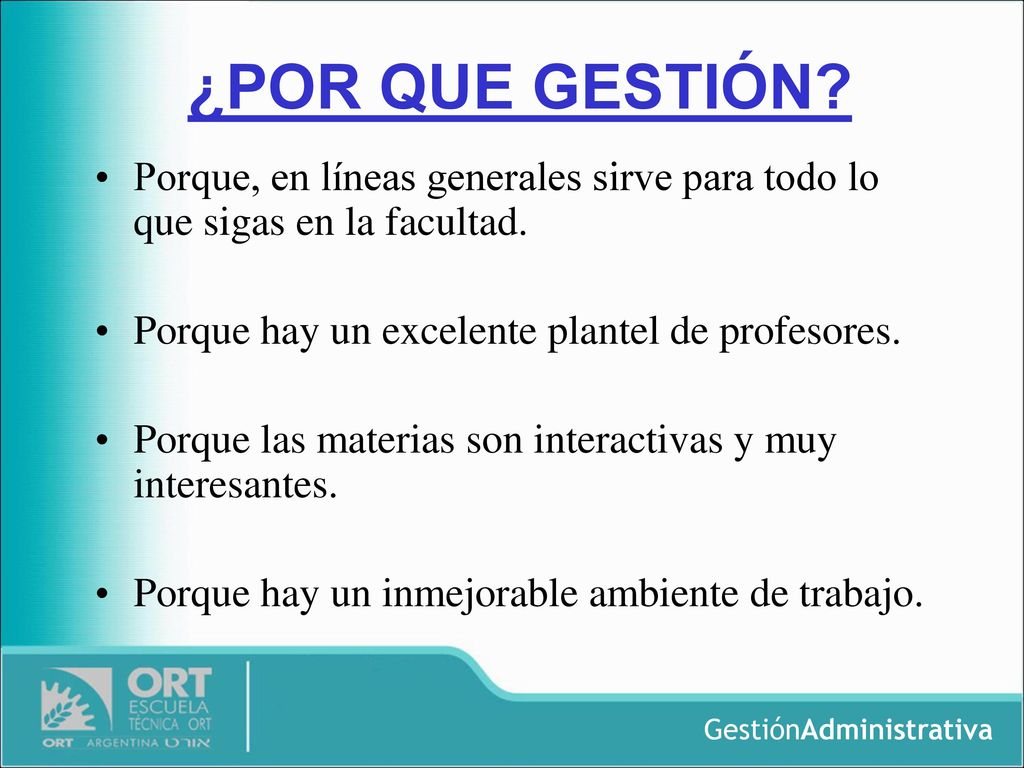 ¿POR QUE GESTIÓN?

• Porque, en líneas generales sirve para todo lo que sigas en la facultad.

• Porque hay un excelente plantel de profesores.

• Porque las materias son interactivas y muy interesantes.

• Porque hay un inmejorable ambiente de trabajo.

ORT
ESCUELA
TÉCNICA ORT
ORT ARGENTINA אורט

GestiónAdministrativa